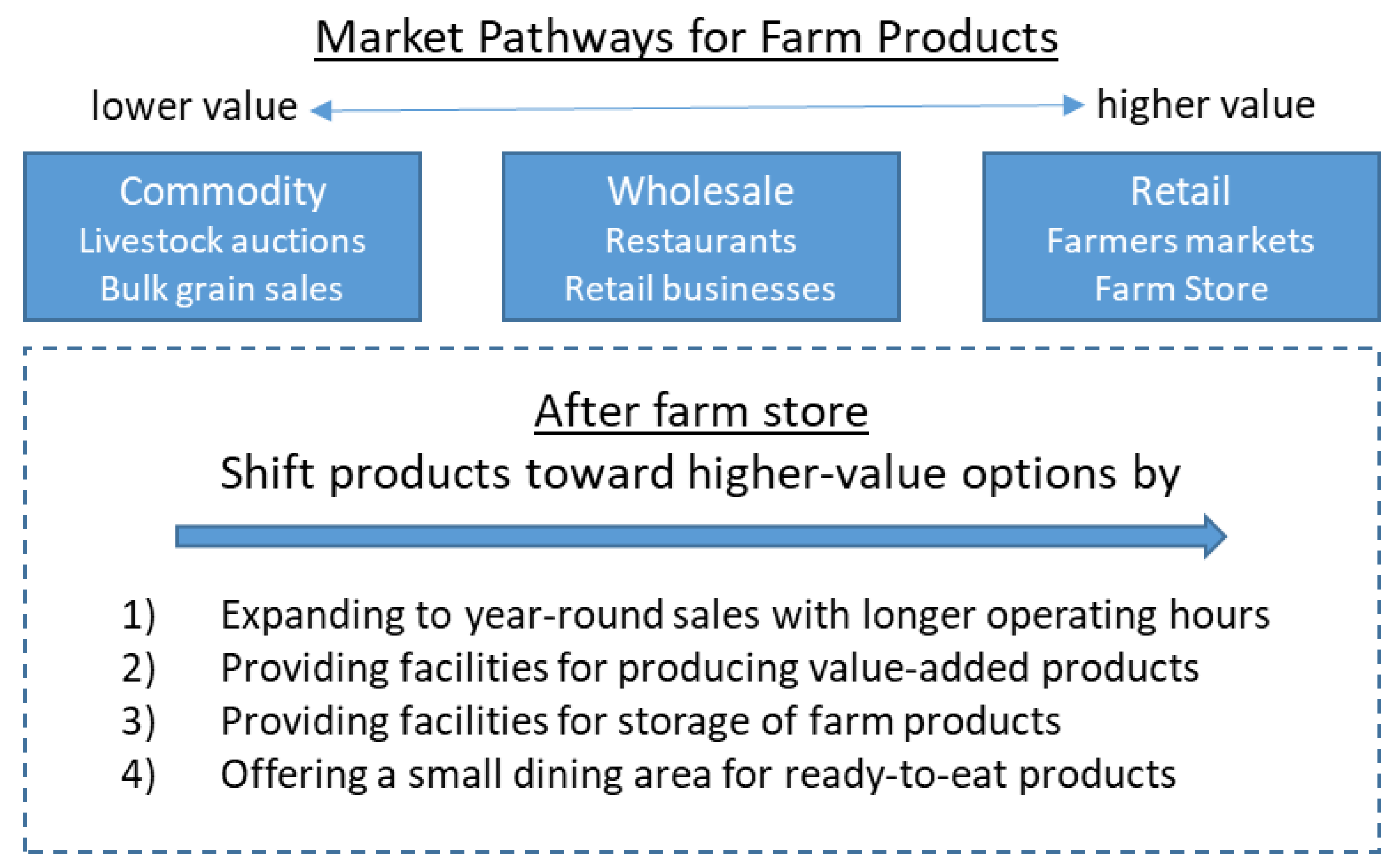 Market Pathways for Farm Products

lower value higher value

Commodity
Livestock auctions
Bulk grain sales

Wholesale
Restaurants
Retail businesses

Retail
Farmers markets
Farm Store

After farm store

Shift products toward higher-value options by

1) Expanding to year-round sales with longer operating hours
2) Providing facilities for producing value-added products
3) Providing facilities for storage of farm products
4) Offering a small dining area for ready-to-eat products